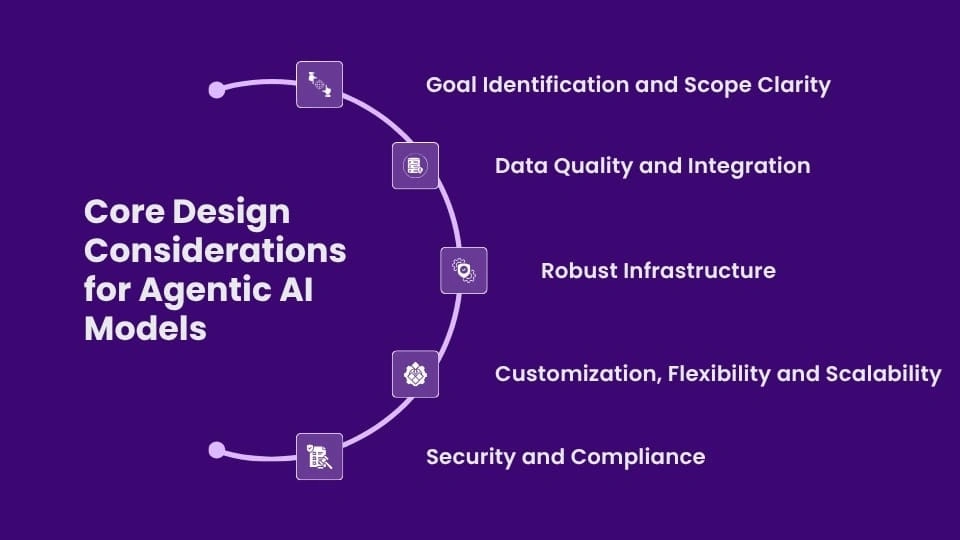 Core Design Considerations for Agentic AI Models

Goal Identification and Scope Clarity

Data Quality and Integration

Robust Infrastructure

Customization, Flexibility and Scalability

Security and Compliance